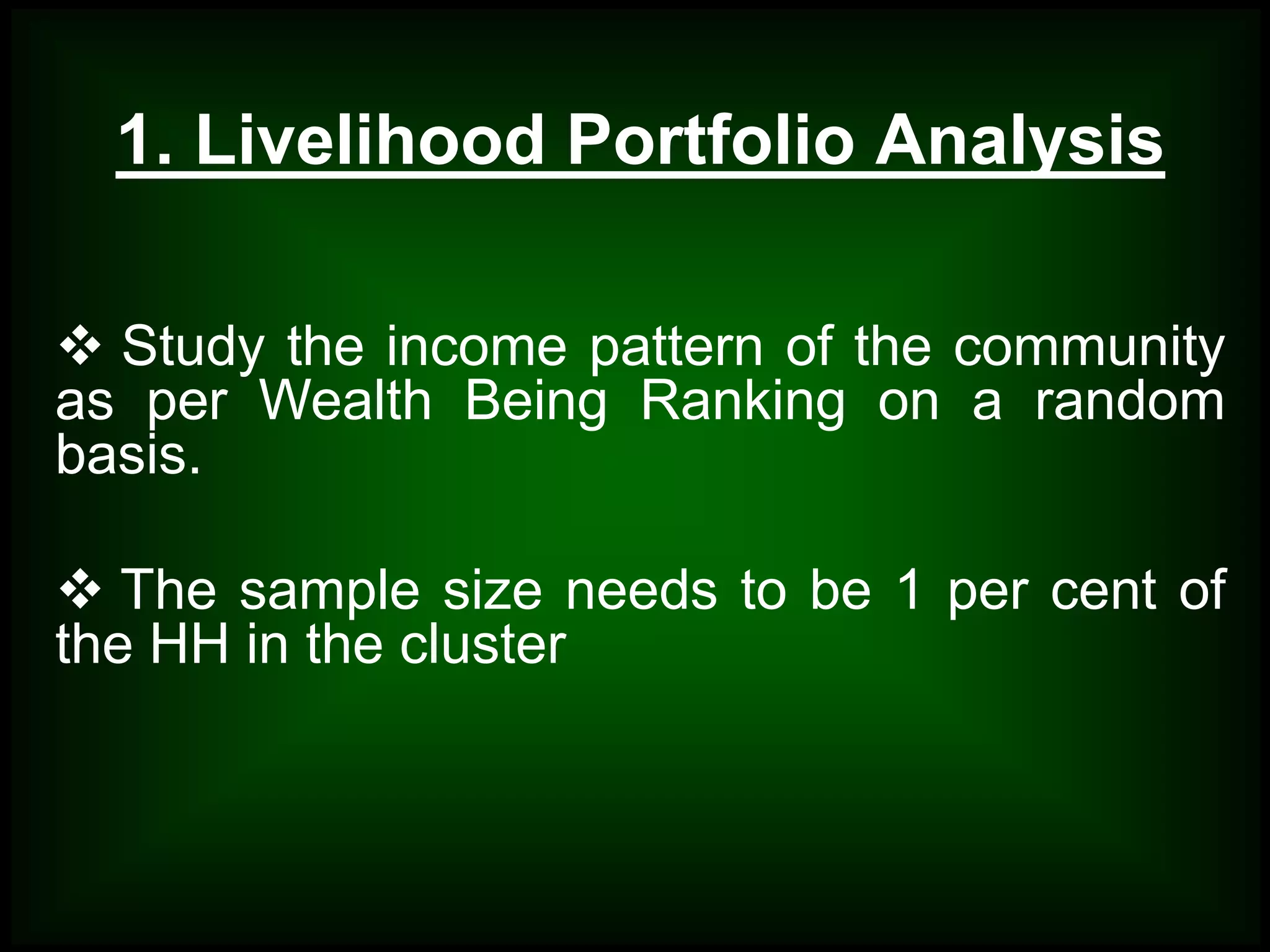 1. Livelihood Portfolio Analysis

❖ Study the income pattern of the community as per Wealth Being Ranking on a random basis.

❖ The sample size needs to be 1 per cent of the HH in the cluster